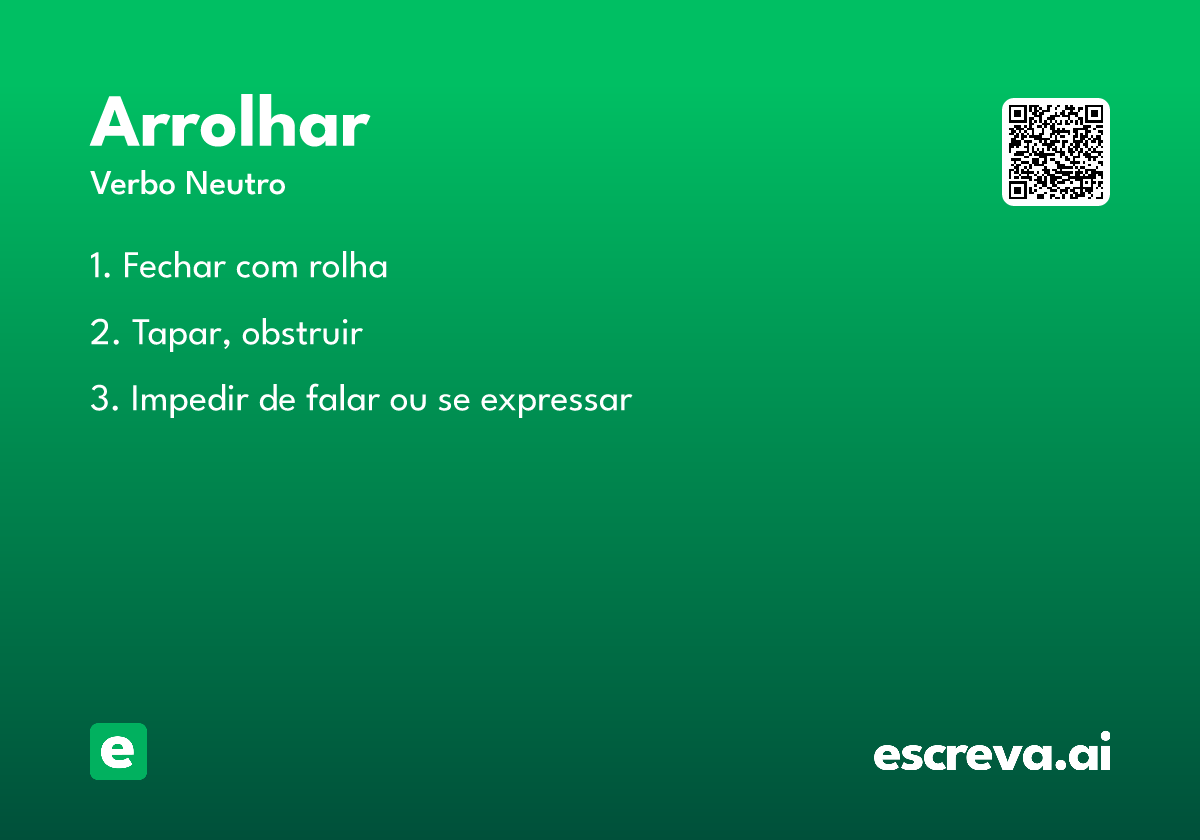 Arrolhar
Verbo Neutro

1. Fechar com rolha

2. Tapar, obstruir

3. Impedir de falar ou se expressar

e

escreva.ai